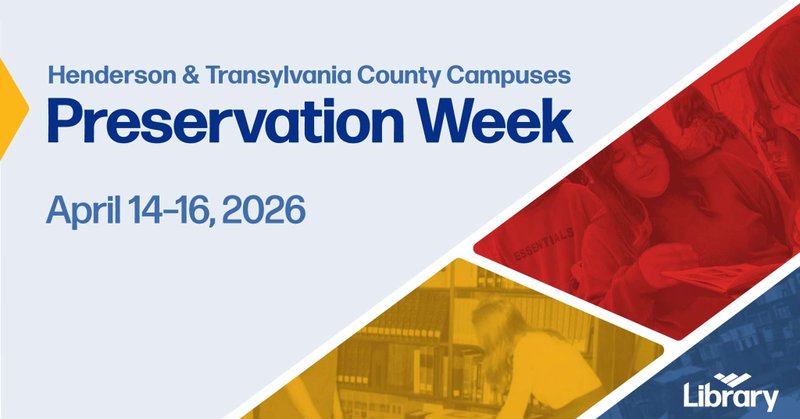 Henderson & Transylvania County Campuses
Preservation Week

April 14-16, 2026

ESSENTIALS

Library